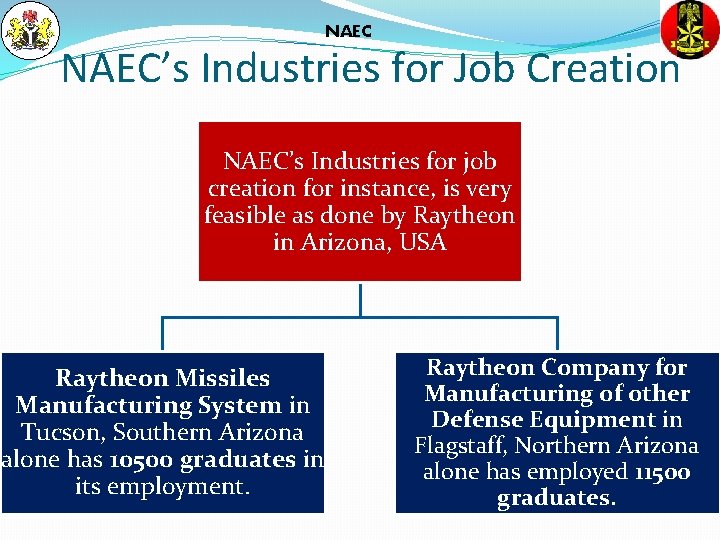 NAEC

NAEC's Industries for Job Creation

NAEC's Industries for job creation for instance, is very feasible as done by Raytheon in Arizona, USA

Raytheon Missiles Manufacturing System in Tucson, Southern Arizona alone has 10500 graduates in its employment.

Raytheon Company for Manufacturing of other Defense Equipment in Flagstaff, Northern Arizona alone has employed 11500 graduates.